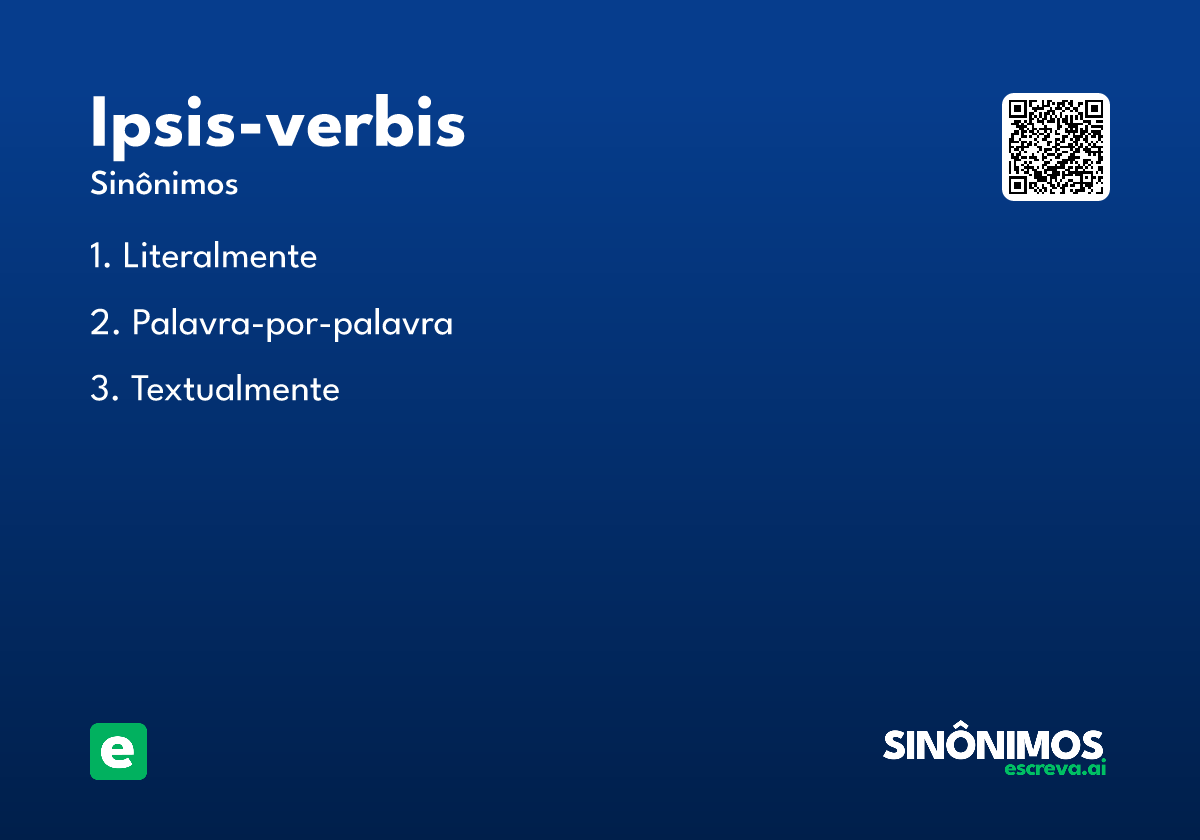 Ipsis-verbis

Sinônimos

1. Literalmente

2. Palavra-por-palavra

3. Textualmente

e

SINÔNIMOS
escreva.ai